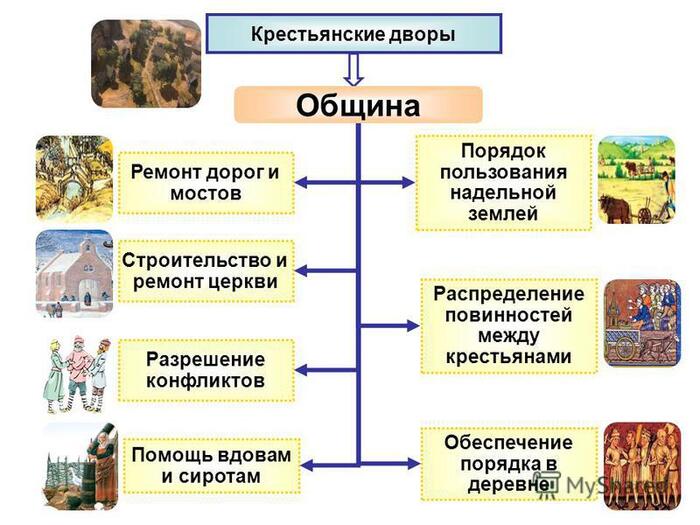 Крестьянские дворы

Община

Ремонт дорог и мостов

Строительство и ремонт церкви

Разрешение конфликтов

Помощь вдовам и сиротам

Порядок пользования надельной землей

Распределение повинностей между крестьянами

Обеспечение порядка в деревне

MyShared